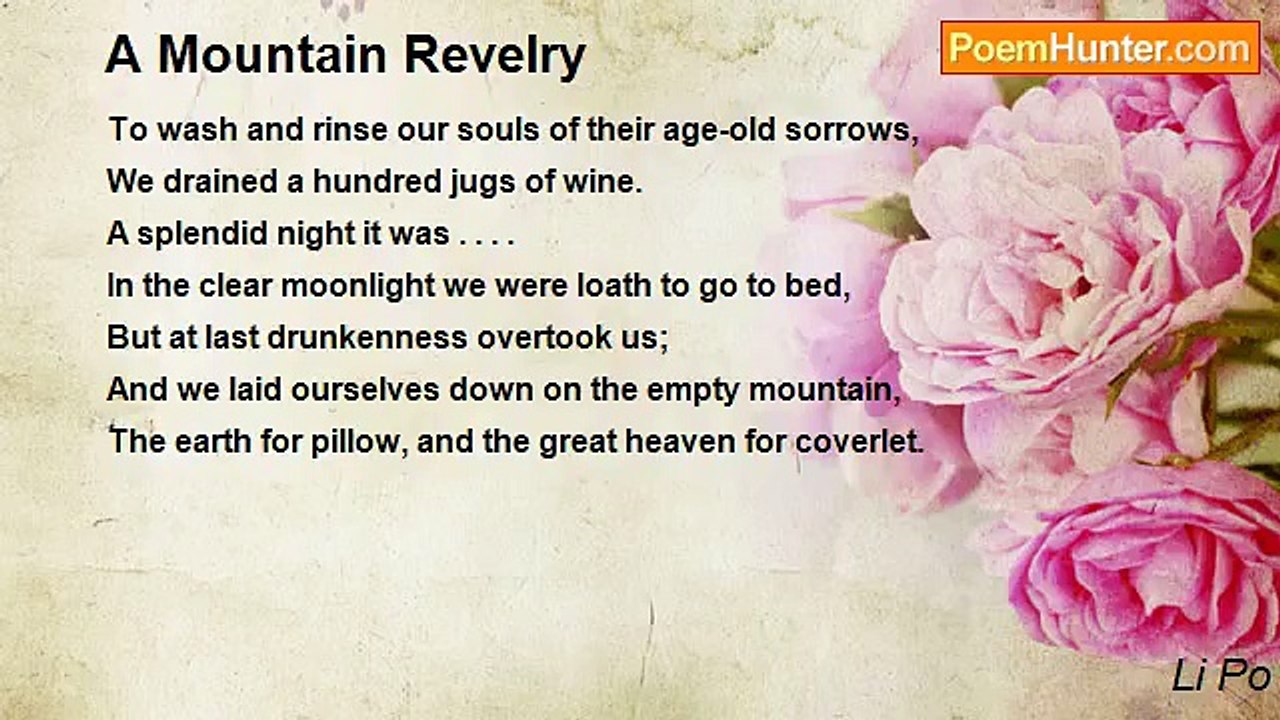 A Mountain Revelry

PoemHunter.com

To wash and rinse our souls of their age-old sorrows,
We drained a hundred jugs of wine.
A splendid night it was . . . .
In the clear moonlight we were loath to go to bed,
But at last drunkenness overtook us;
And we laid ourselves down on the empty mountain,
The earth for pillow, and the great heaven for coverlet.

Li Po